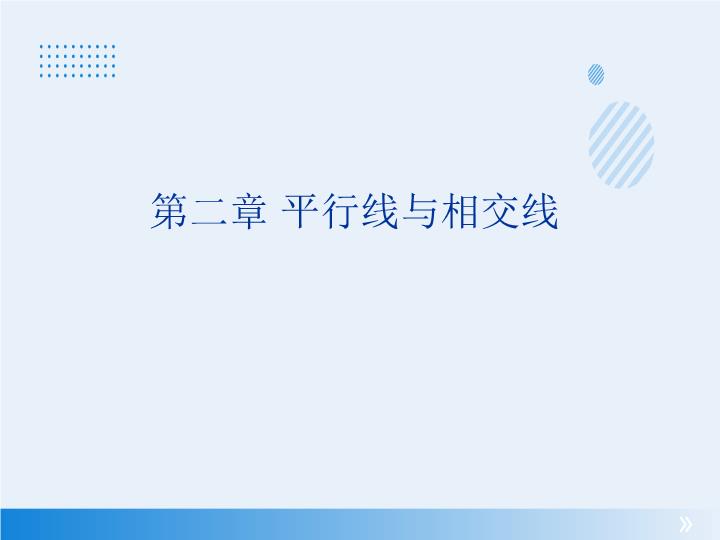 第二章 平行线与相交线